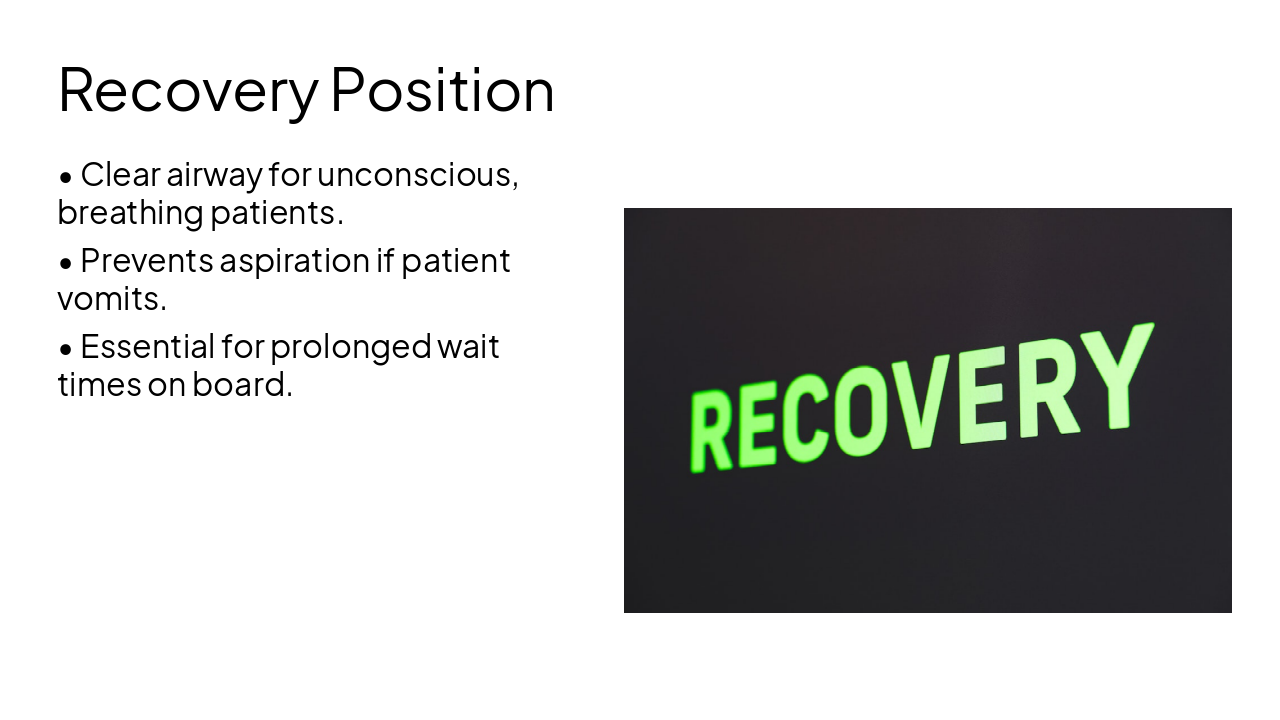 Recovery Position

• Clear airway for unconscious, breathing patients.

• Prevents aspiration if patient vomits.

• Essential for prolonged wait times on board.

RECOVERY